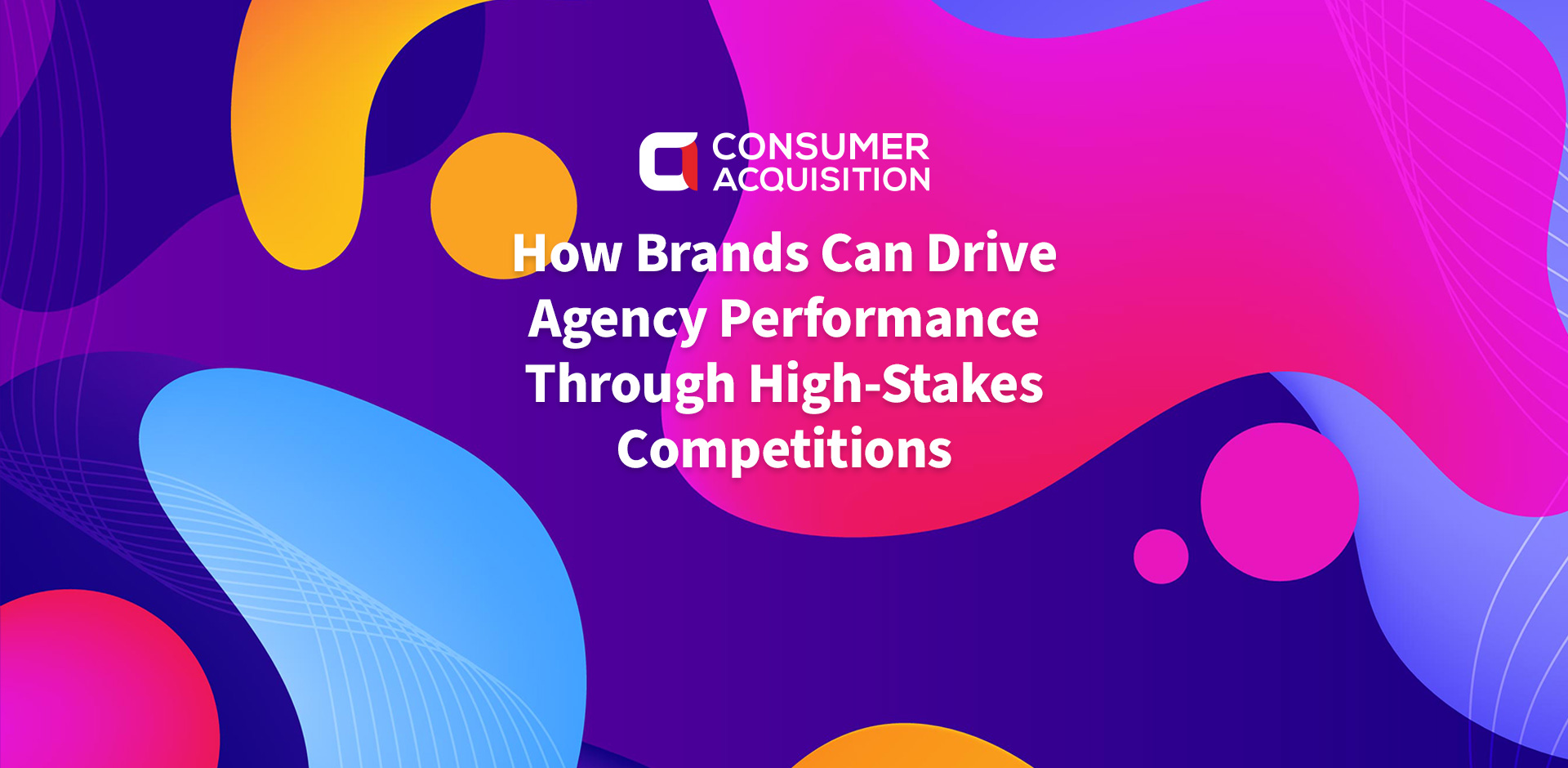 CONSUMER ACQUISITION

How Brands Can Drive Agency Performance Through High-Stakes Competitions